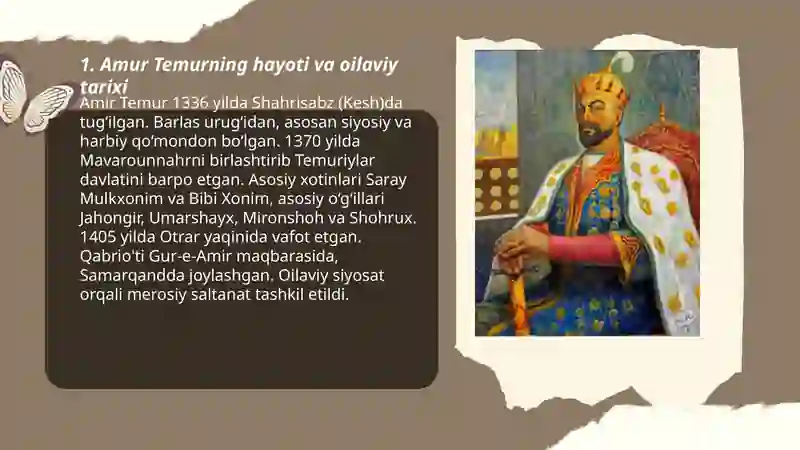 1. Amur Temurning hayoti va oilaviy tarixi

Amir Temur 1336 yilda Shahrisabz (Kesh)da tug‘ilgan. Barlas urug‘idan, asosan siyosiy va harbiy qo‘mondon bo‘lgan. 1370 yilda Mavarounnahrni birlashtirib Temuriylar davlatini barpo etgan. Asosiy xotinlari Saray Mulkxonim va Bibi Xonim, asosiy o‘g‘illari Jahongir, Umarshayx, Mironshoh va Shohrux. 1405 yilda Otrar yaqinida vafot etgan. Qabrio'ti Gur-e-Amir maqbarasida, Samarqandda joylashgan. Oilaviy siyosat orqali merosiy saltanat tashkil etildi.